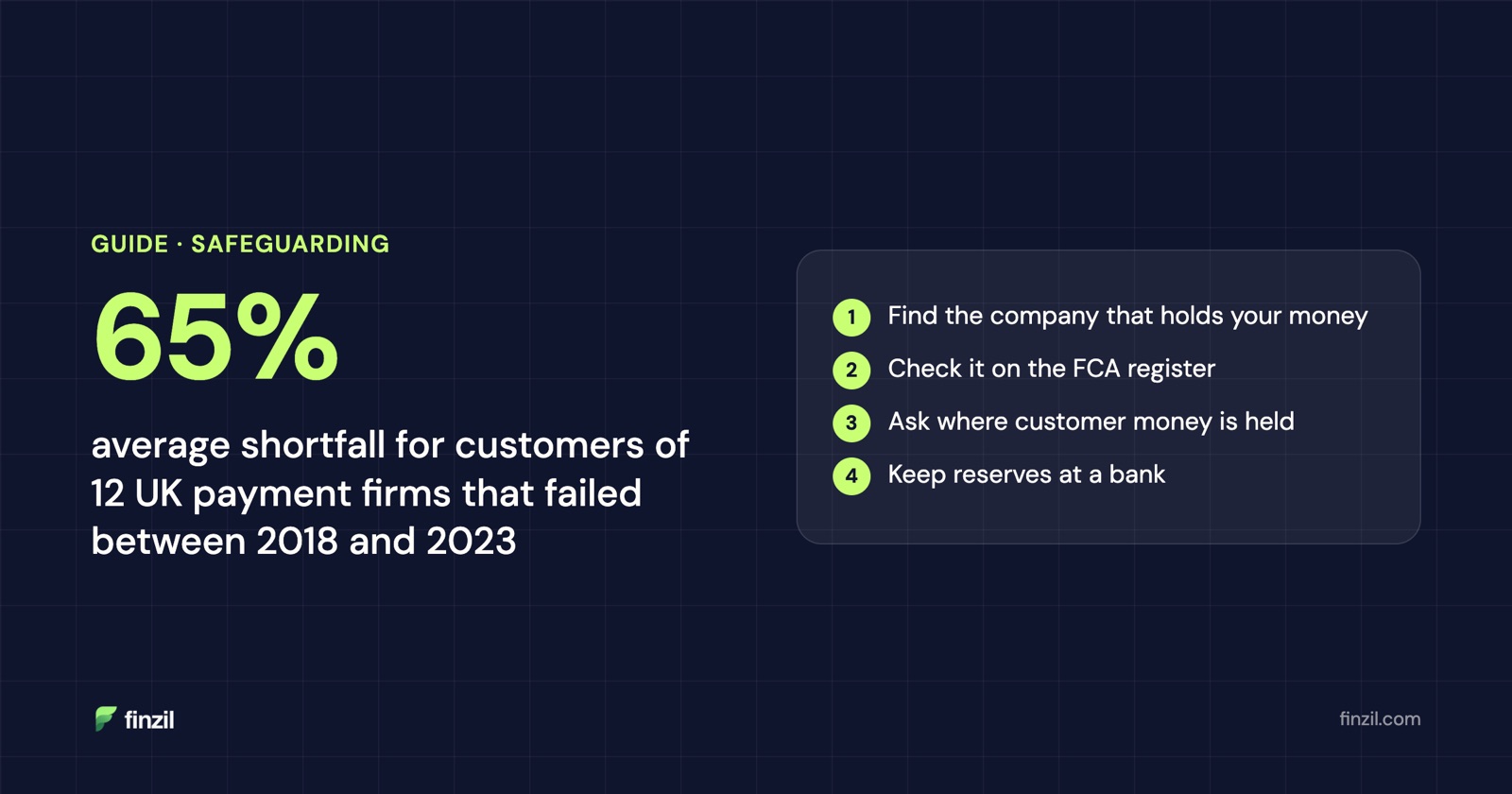 GUIDE · SAFEGUARDING

65%

average shortfall for customers of 12 UK payment firms that failed between 2018 and 2023

1 Find the company that holds your money
2 Check it on the FCA register
3 Ask where customer money is held
4 Keep reserves at a bank

finzil

finzil.com